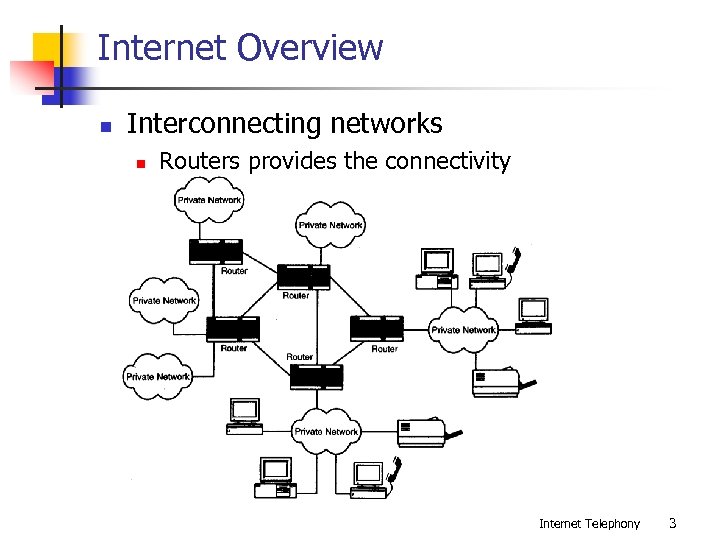 Internet Overview

Interconnecting networks

Routers provides the connectivity

Private Network

Private Network

Router

Router

Private Network

Router

Router

Private Network

Router

Private Network

Private Network

Internet Telephony 3